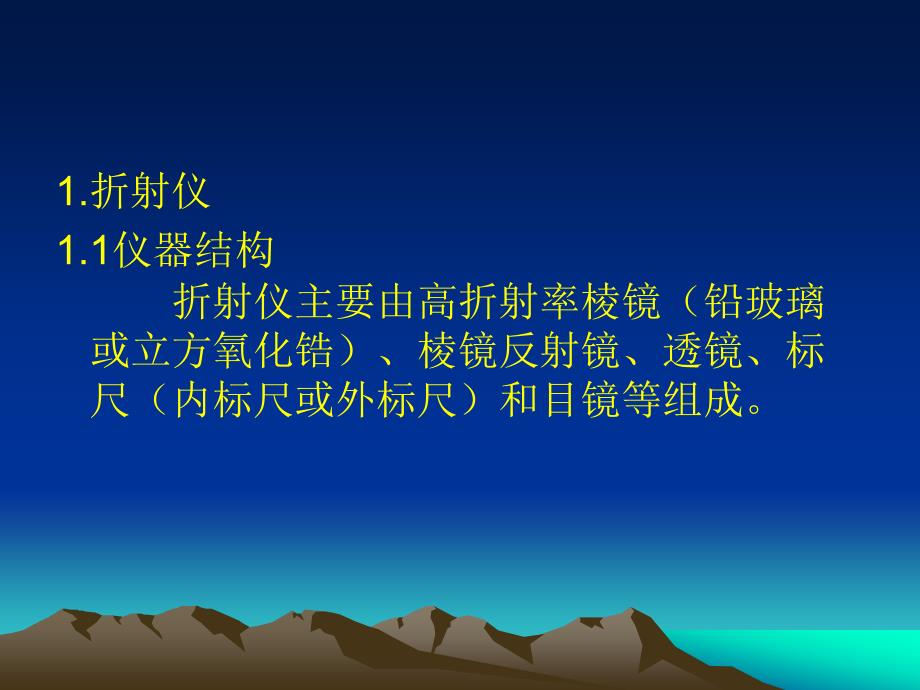 1.折射仪

1.1仪器结构

折射仪主要由高折射率棱镜（铅玻璃或立方氧化锆）、棱镜反射镜、透镜、标尺（内标尺或外标尺）和目镜等组成。